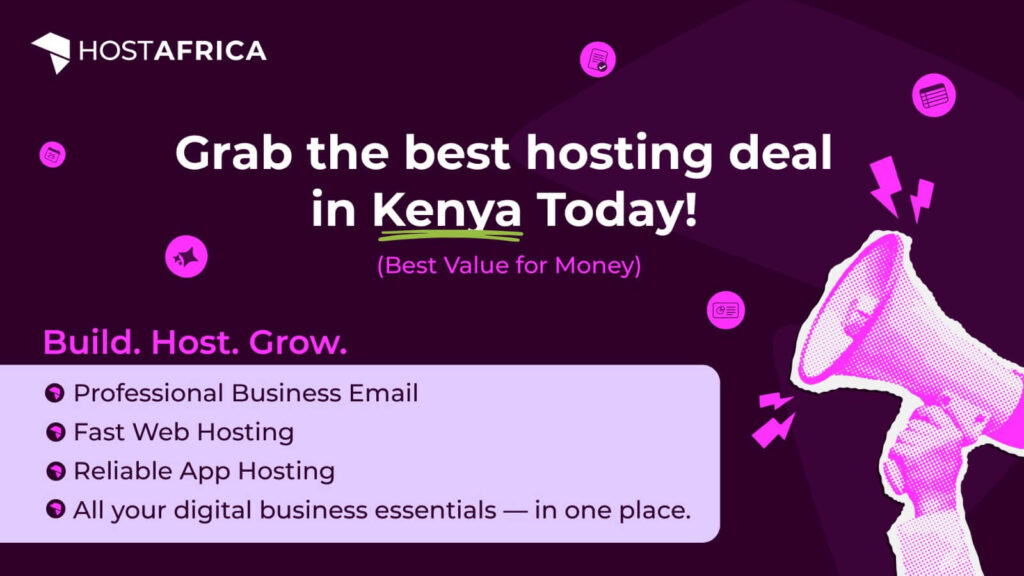 HOSTAFRICA

Grab the best hosting deal in Kenya Today!

(Best Value for Money)

Build. Host. Grow.

Professional Business Email
Fast Web Hosting
Reliable App Hosting
All your digital business essentials — in one place.